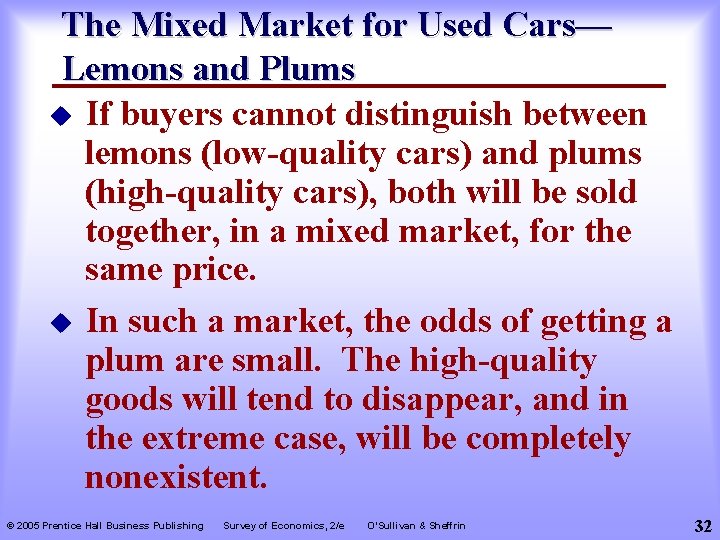 The Mixed Market for Used Cars—Lemons and Plums

◆ If buyers cannot distinguish between lemons (low-quality cars) and plums (high-quality cars), both will be sold together, in a mixed market, for the same price.

◆ In such a market, the odds of getting a plum are small. The high-quality goods will tend to disappear, and in the extreme case, will be completely nonexistent.

© 2005 Prentice Hall Business Publishing Survey of Economics, 2/e O'Sullivan & Sheffrin 32